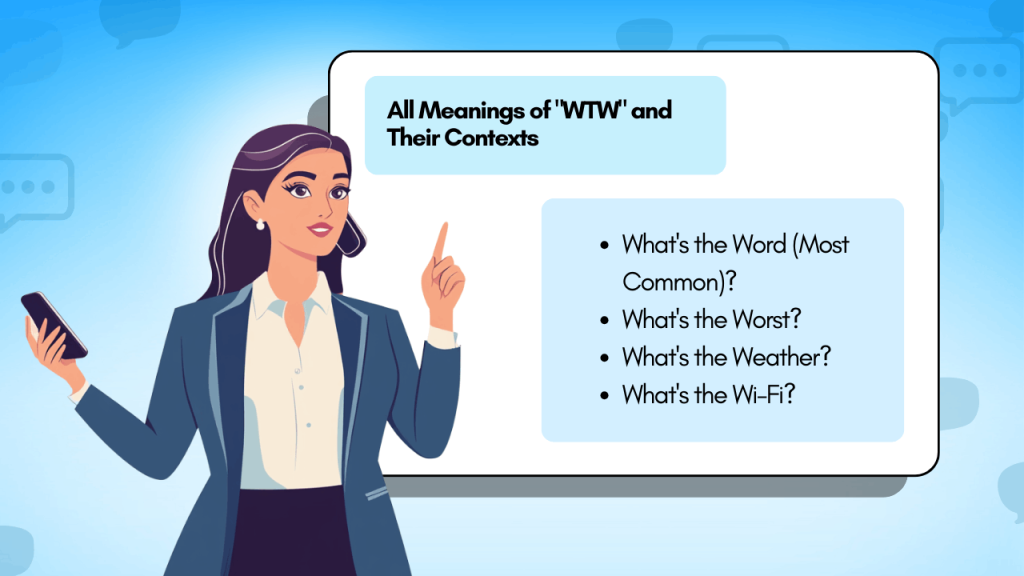 All Meanings of "WTW" and Their Contexts

- What's the Word (Most Common)?
- What's the Worst?
- What's the Weather?
- What's the Wi-Fi?